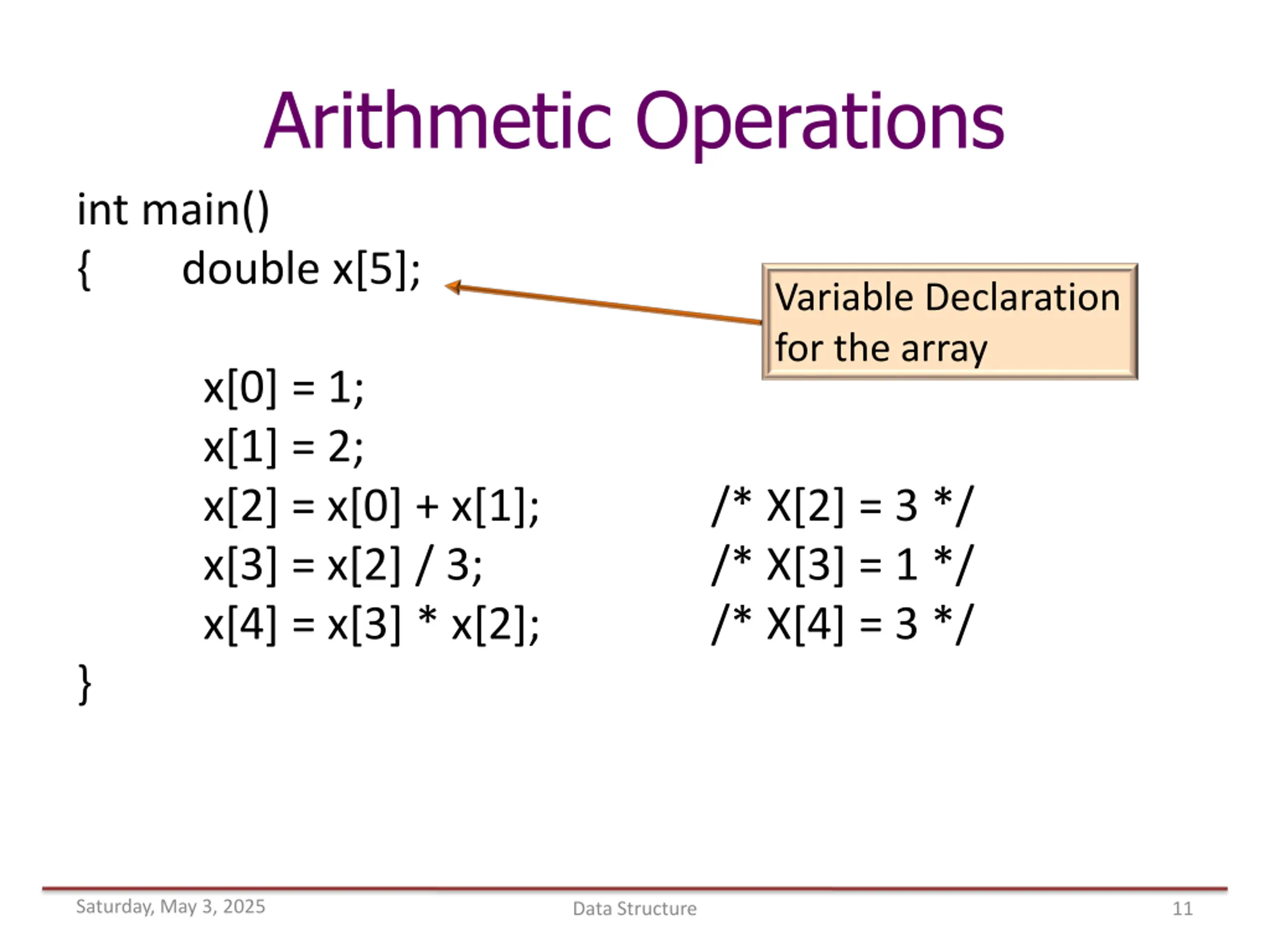 Arithmetic Operations

int main()
{ double x[5];

Variable Declaration for the array

x[0] = 1;
x[1] = 2;
x[2] = x[0] + x[1]; /* X[2] = 3 */
x[3] = x[2] / 3; /* X[3] = 1 */
x[4] = x[3] * x[2]; /* X[4] = 3 */
}

Saturday, May 3, 2025 Data Structure 11